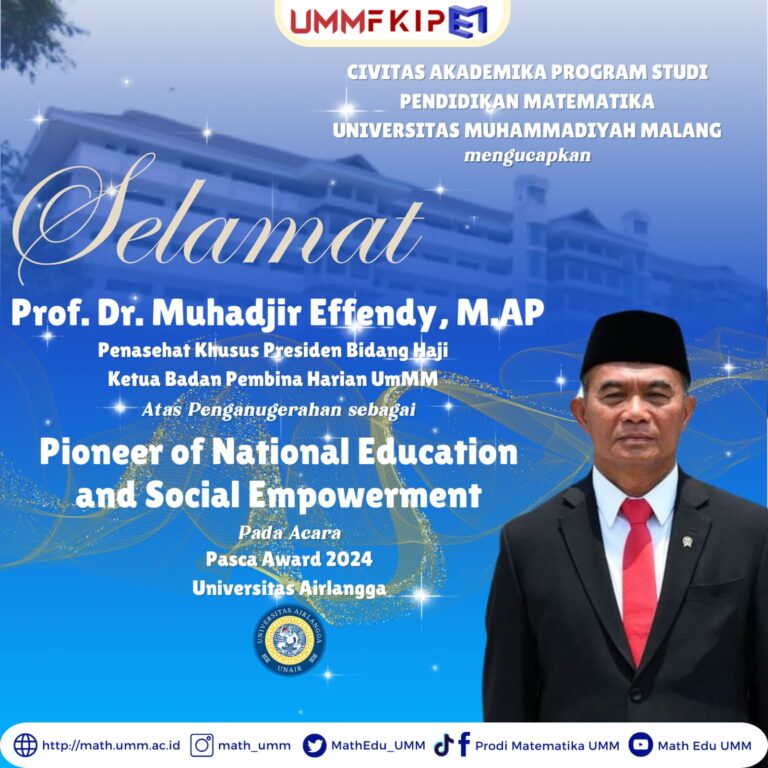 UMMFKIP

CIVITAS AKADEMIKA PROGRAM STUDI PENDIDIKAN MATEMATIKA UNIVERSITAS MUHAMMADIYAH MALANG

mengucapkan

Selamat

Prof. Dr. Muhadjir Effendy, M.AP

Penasehat Khusus Presiden Bidang Haji

Ketua Badan Pembina Harian UmMM

Atas Penganugerahan sebagai

Pioneer of National Education and Social Empowerment

Pada Acara

Pasca Award 2024

Universitas Airlangga

UNIVERSITAS AIRLANGGA UNAIR

http://math.umm.ac.id math_umm MathEdu_UMM Prodi Matematika UMM Math Edu UMM